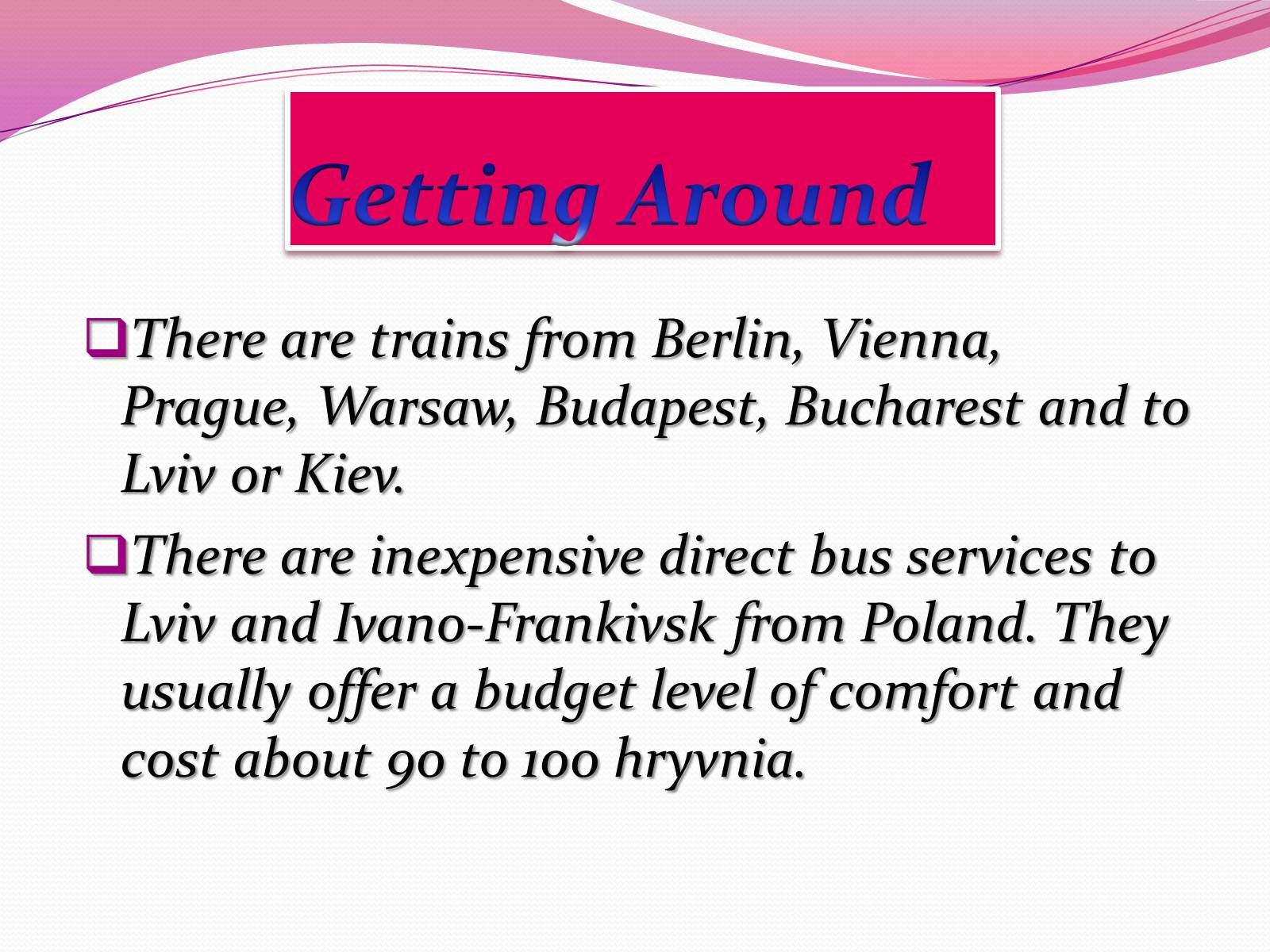 Getting Around

There are trains from Berlin, Vienna, Prague, Warsaw, Budapest, Bucharest and to Lviv or Kiev.

There are inexpensive direct bus services to Lviv and Ivano-Frankivsk from Poland. They usually offer a budget level of comfort and cost about 90 to 100 hryvnia.